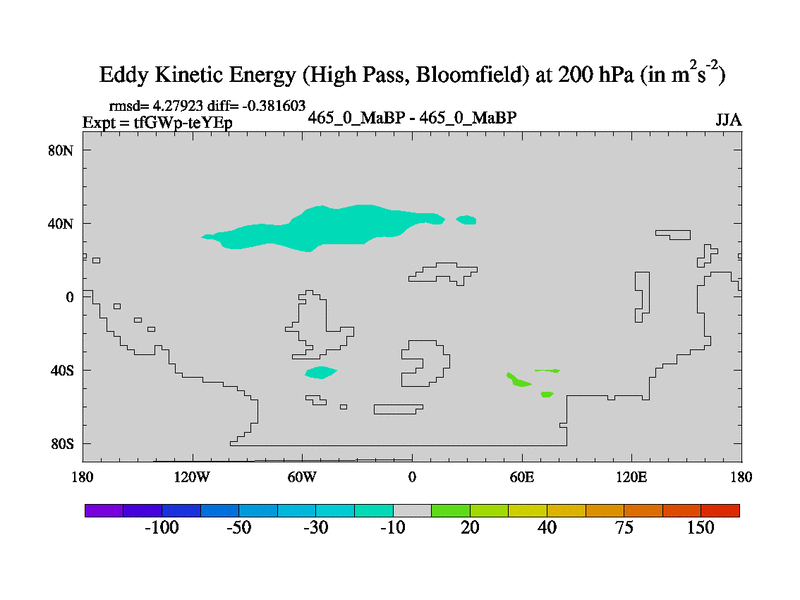 Eddy Kinetic Energy (High Pass, Bloomfield) at 200 hPa (in $m^2s^{-2}$)

rmsd= 4.27923 diff= -0.381603
Expt = tfGWp-teYEp
465_0_MaBP - 465_0_MaBP
JJA

80N
40N
0
40S
80S

180
120W
60W
0
60E
120E
180

-100
-50
-30
-10
20
40
75
150